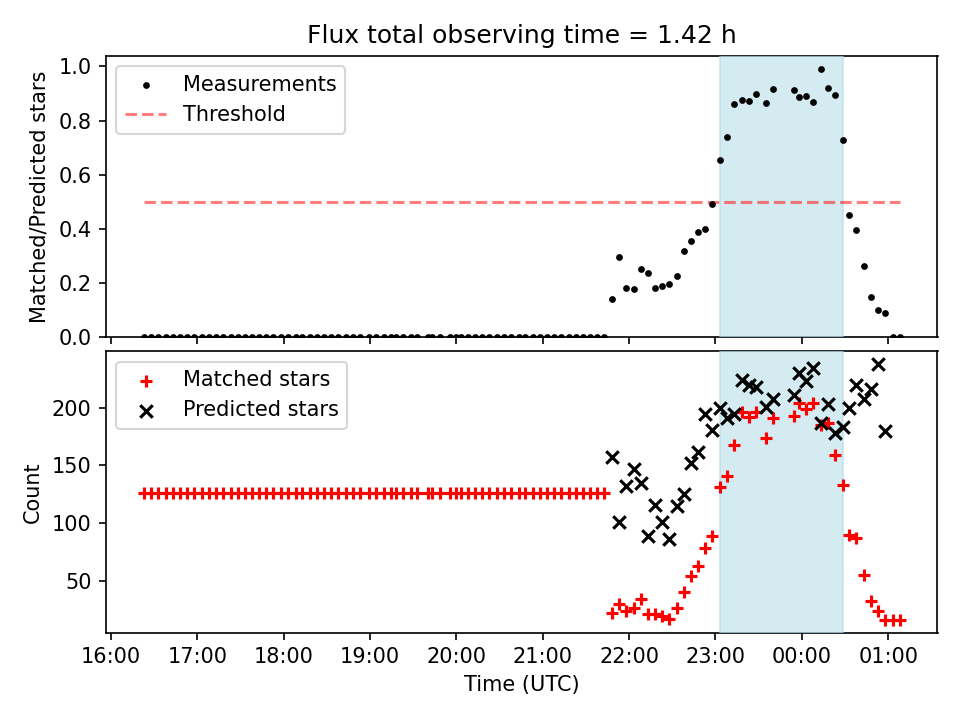 Flux total observing time = 1.42 h

Measurements
Threshold

Matched/Predicted stars

1.0
0.8
0.6
0.4
0.2
0.0

Matched stars
Predicted stars

Count

200
150
100
50

16:00 17:00 18:00 19:00 20:00 21:00 22:00 23:00 00:00 01:00

Time (UTC)